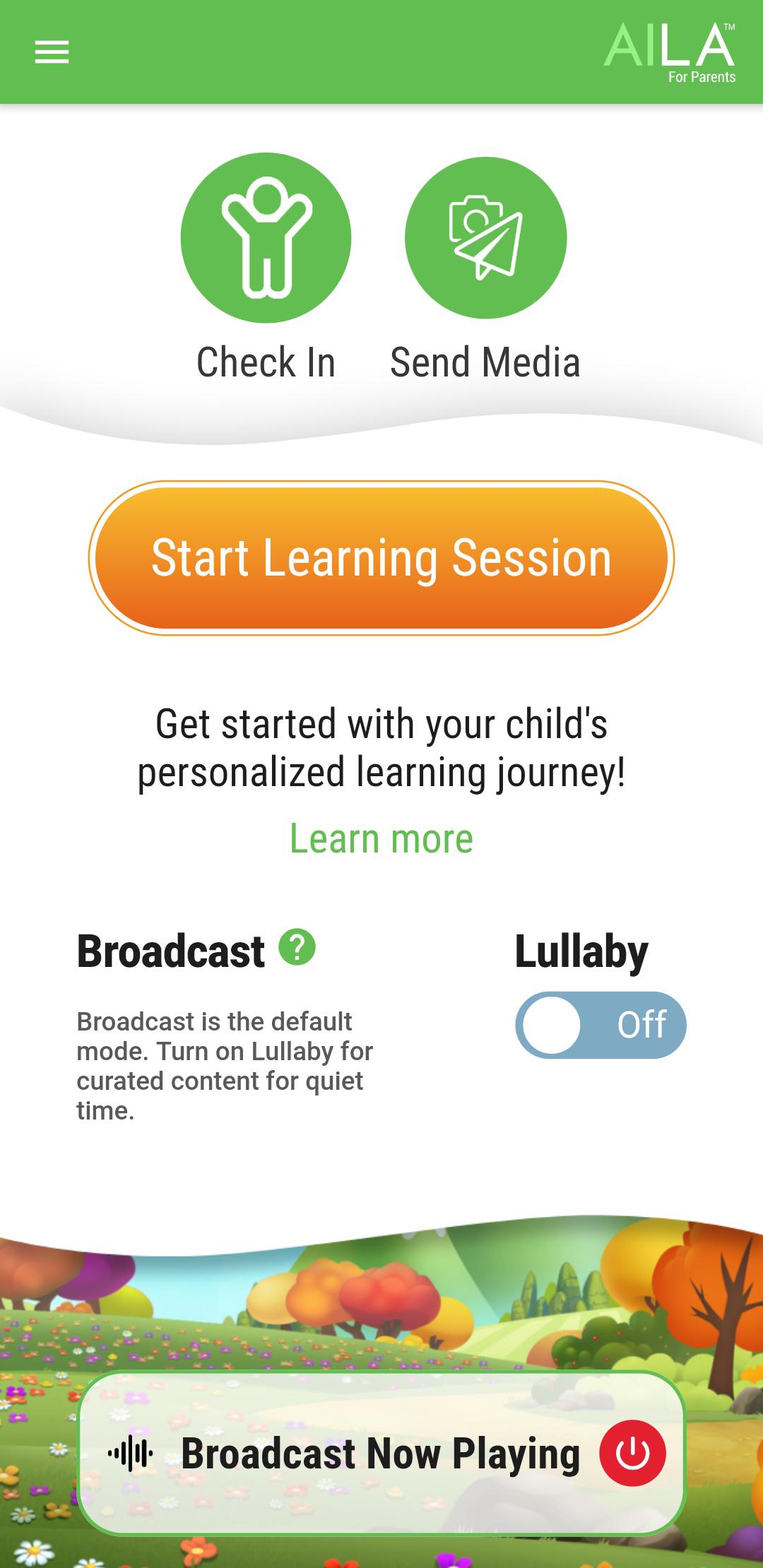 AILA™
For Parents

Check In

Send Media

Start Learning Session

Get started with your child's personalized learning journey!

Learn more

Broadcast ?

Broadcast is the default mode. Turn on Lullaby for curated content for quiet time.

Lullaby

Off

Broadcast Now Playing